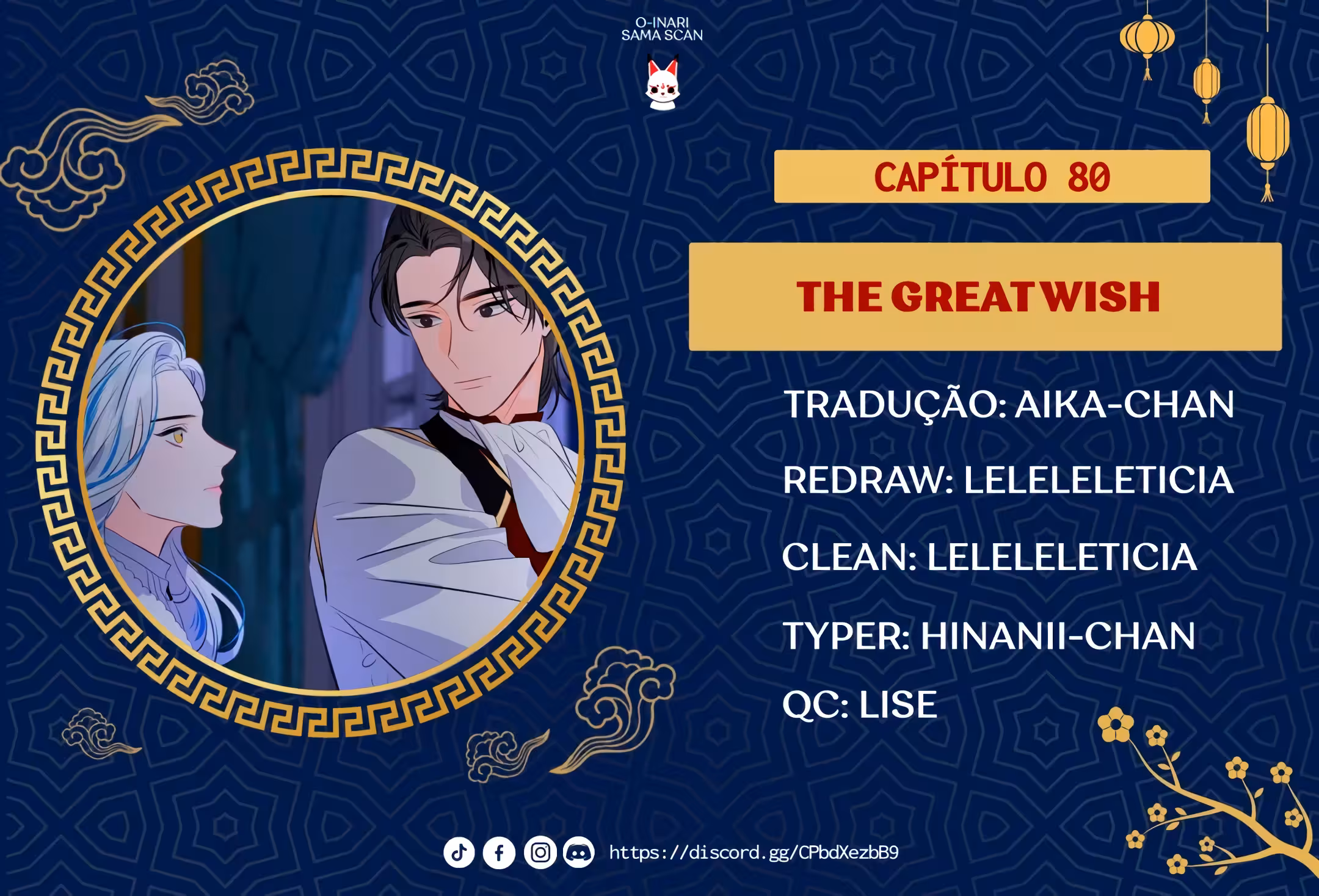 O-INARI SAMA SCAN

CAPÍTULO 80

THE GREAT WISH

TRADUÇÃO: AIKA-CHAN

REDRAW: LELELELETICIA

CLEAN: LELELELETICIA

TYPER: HINANII-CHAN

QC: LISE

https://discord.gg/CPbdXezbB9